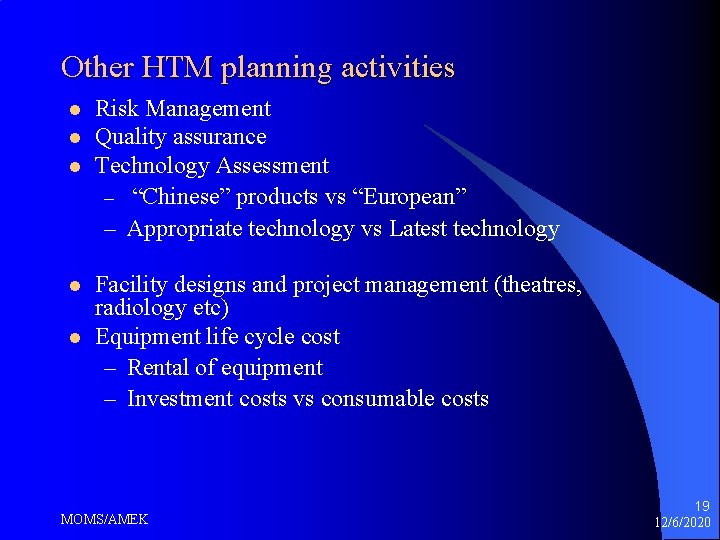 Other HTM planning activities

• Risk Management
• Quality assurance
• Technology Assessment
- "Chinese" products vs "European"
- Appropriate technology vs Latest technology

• Facility designs and project management (theatres, radiology etc)
• Equipment life cycle cost
- Rental of equipment
- Investment costs vs consumable costs

MOMS/AMEK

19
12/6/2020